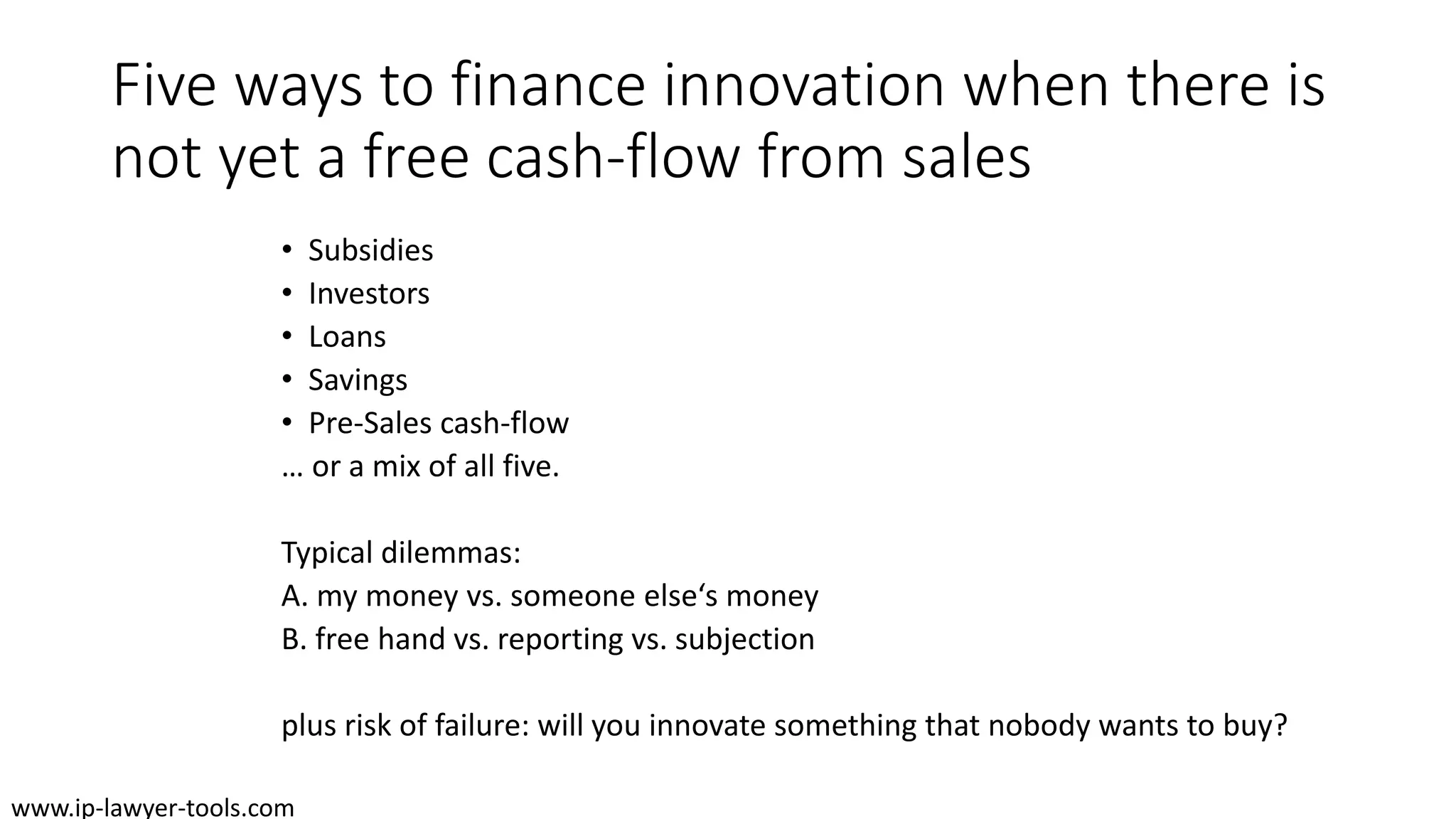 Five ways to finance innovation when there is not yet a free cash-flow from sales

• Subsidies
• Investors
• Loans
• Savings
• Pre-Sales cash-flow
… or a mix of all five.

Typical dilemmas:
A. my money vs. someone else‘s money
B. free hand vs. reporting vs. subjection

plus risk of failure: will you innovate something that nobody wants to buy?

www.ip-lawyer-tools.com